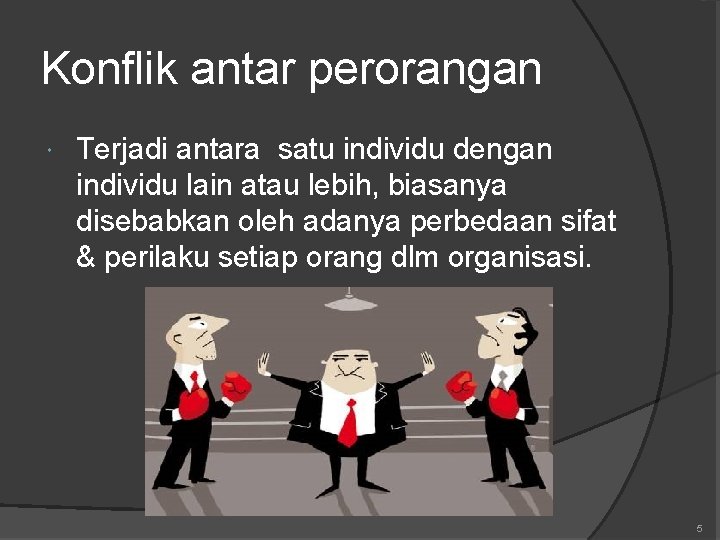 Konflik antar perorangan

Terjadi antara satu individu dengan individu lain atau lebih, biasanya disebabkan oleh adanya perbedaan sifat & perilaku setiap orang dlm organisasi.

5